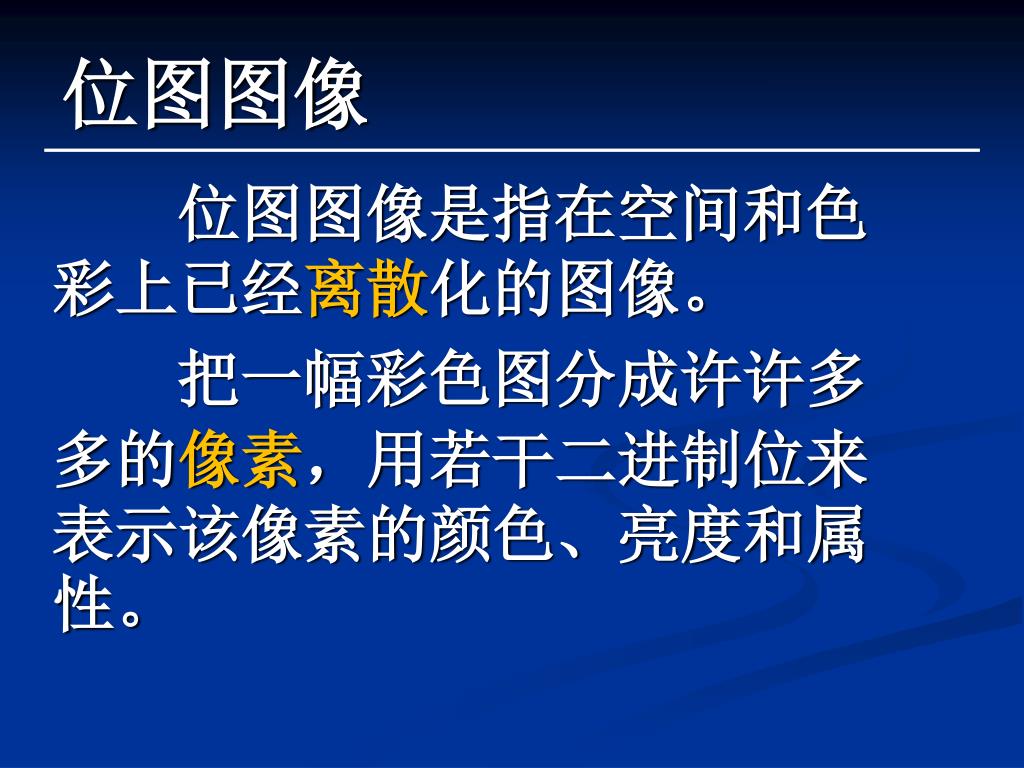 位图图像

位图图像是指在空间和色彩上已经离散化的图像。

把一幅彩色图分成许许多多的像素，用若干二进制位来表示该像素的颜色、亮度和属性。